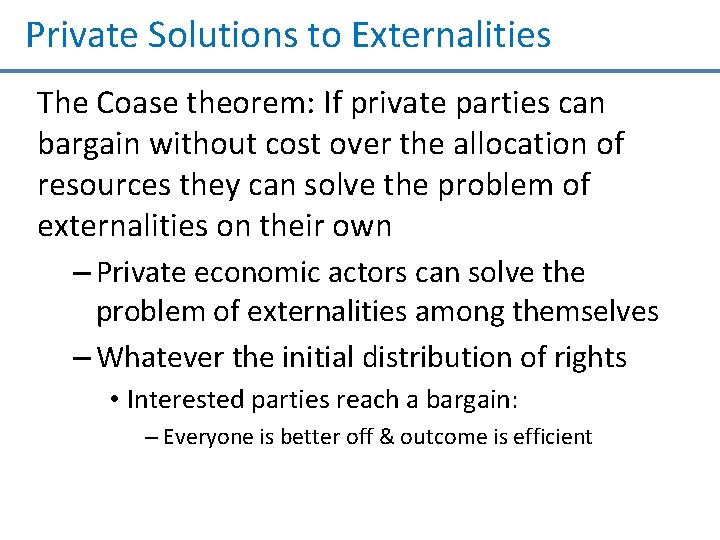 Private Solutions to Externalities

The Coase theorem: If private parties can bargain without cost over the allocation of resources they can solve the problem of externalities on their own

– Private economic actors can solve the problem of externalities among themselves

– Whatever the initial distribution of rights

• Interested parties reach a bargain:

– Everyone is better off & outcome is efficient